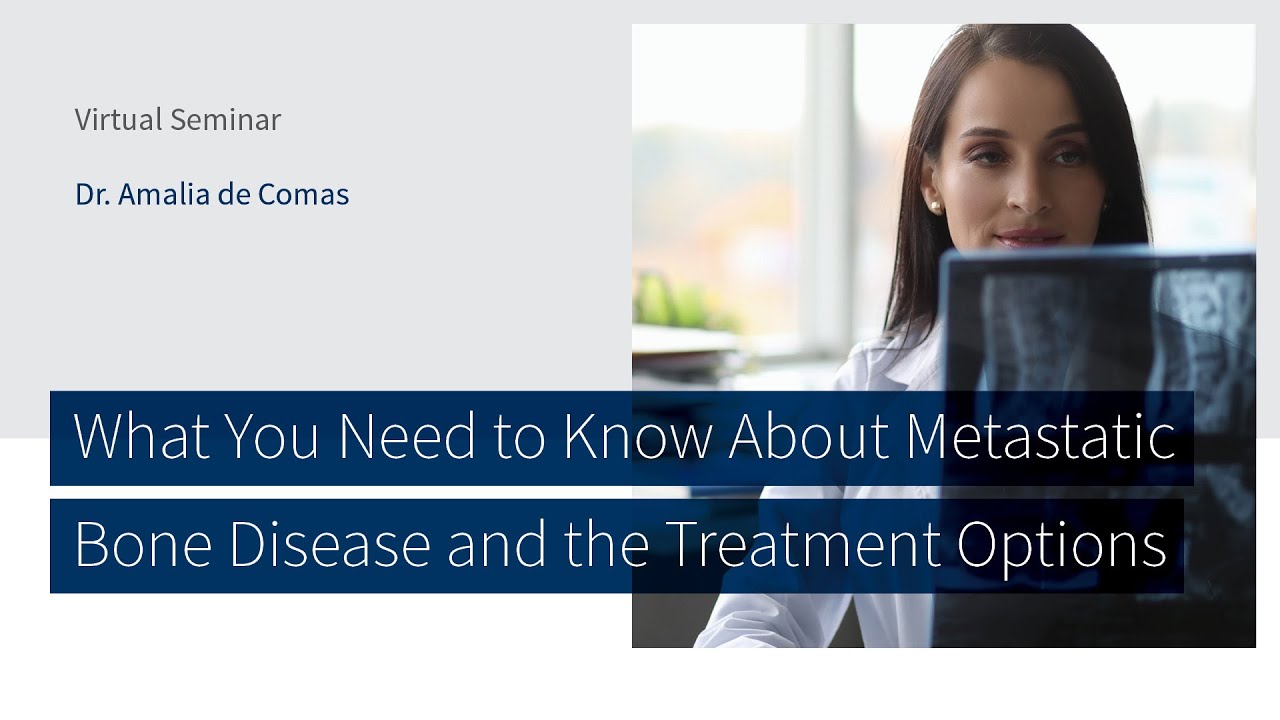 Virtual Seminar

Dr. Amalia de Comas

What You Need to Know About Metastatic Bone Disease and the Treatment Options